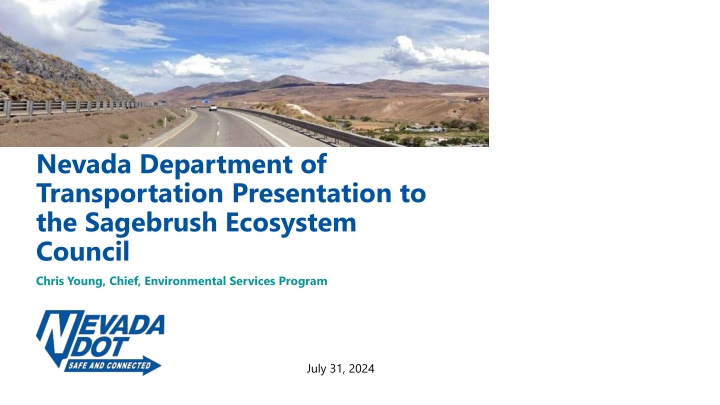 Nevada Department of Transportation Presentation to the Sagebrush Ecosystem Council

Chris Young, Chief, Environmental Services Program

NEVADA DOT
SAFE AND CONNECTED

July 31, 2024